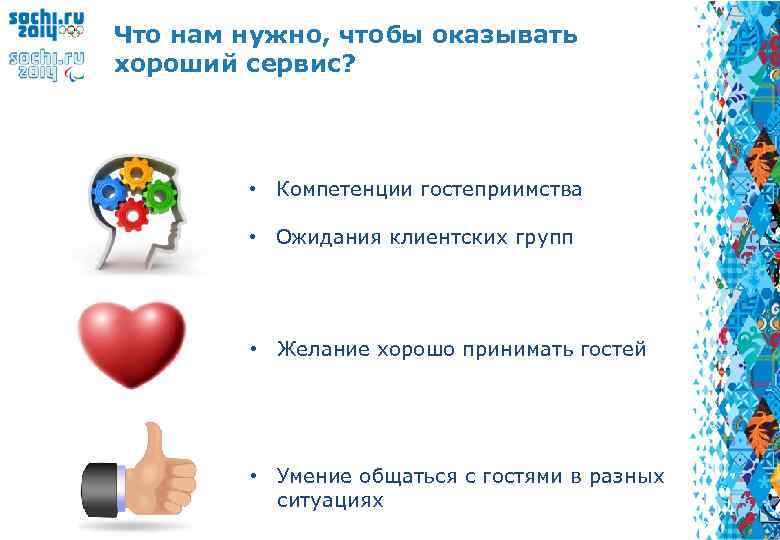 sochi.ru 2014

sochi.ru 2014

Что нам нужно, чтобы оказывать хороший сервис?

• Компетенции гостеприимства

• Ожидания клиентских групп

• Желание хорошо принимать гостей

• Умение общаться с гостями в разных ситуациях